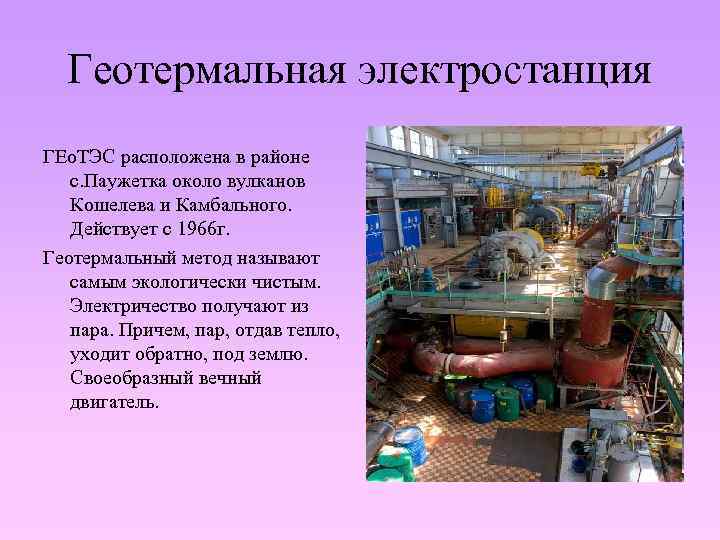 Геотермальная электростанция

ГЕоТЭС расположена в районе с.Паужетка около вулканов Кошелева и Камбального. Действует с 1966г.

Геотермальный метод называют самым экологически чистым. Электричество получают из пара. Причем, пар, отдав тепло, уходит обратно, под землю. Своеобразный вечный двигатель.